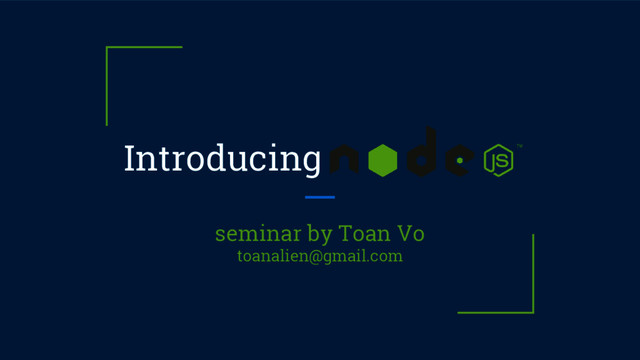 Introducing node JS™

seminar by Toan Vo
toanalien@gmail.com